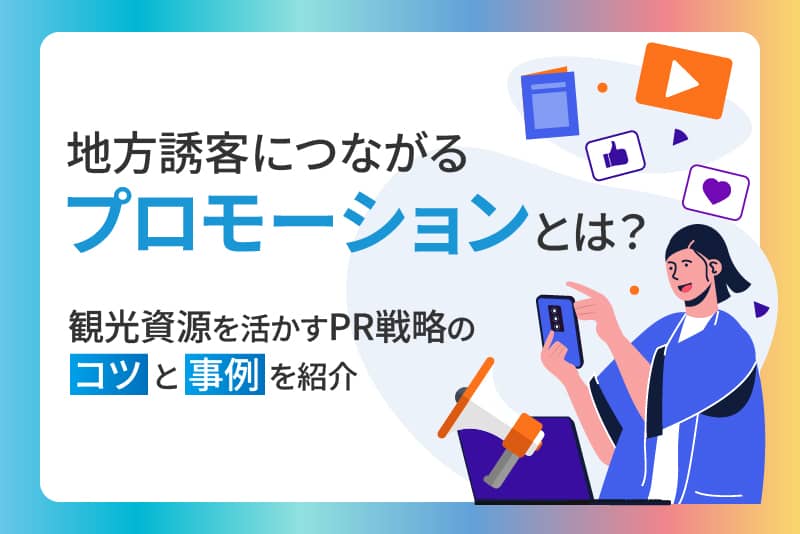 地方誘客につながる
プロモーションとは?

観光資源を活かすPR戦略の
コツと事例を紹介